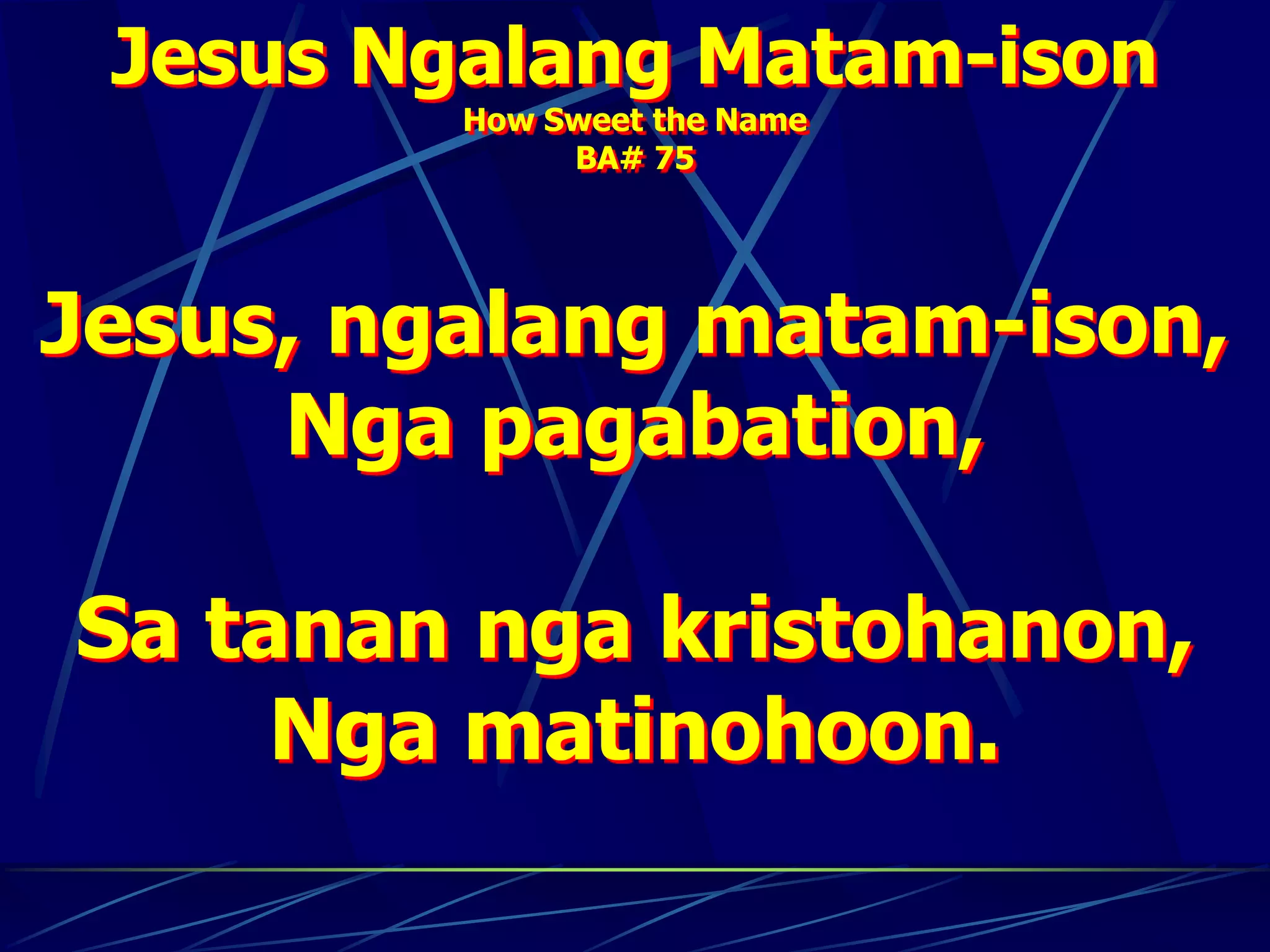 Jesus Ngalang Matam-ison
How Sweet the Name
BA# 75

Jesus, ngalang matam-ison,
Nga pagabation,

Sa tanan nga kristohanon,
Nga matinohoon.